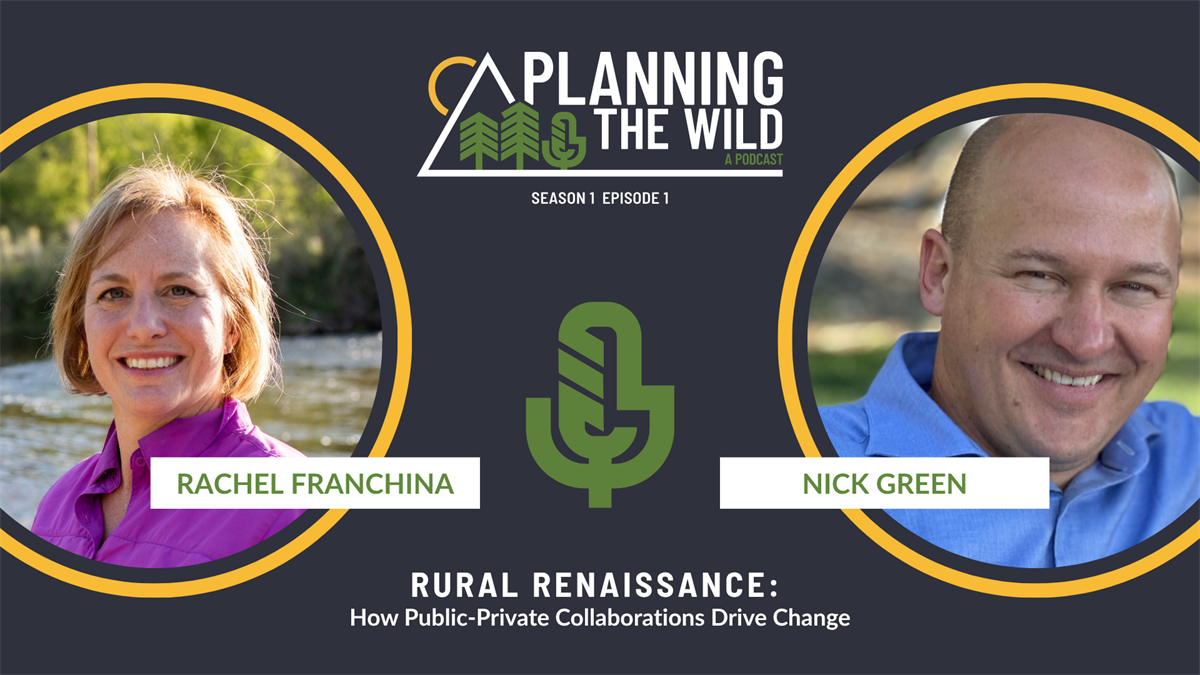 PLANNING THE WILD
A PODCAST

SEASON 1 EPISODE 1

RACHEL FRANCHINA

NICK GREEN

RURAL RENAISSANCE:
How Public-Private Collaborations Drive Change